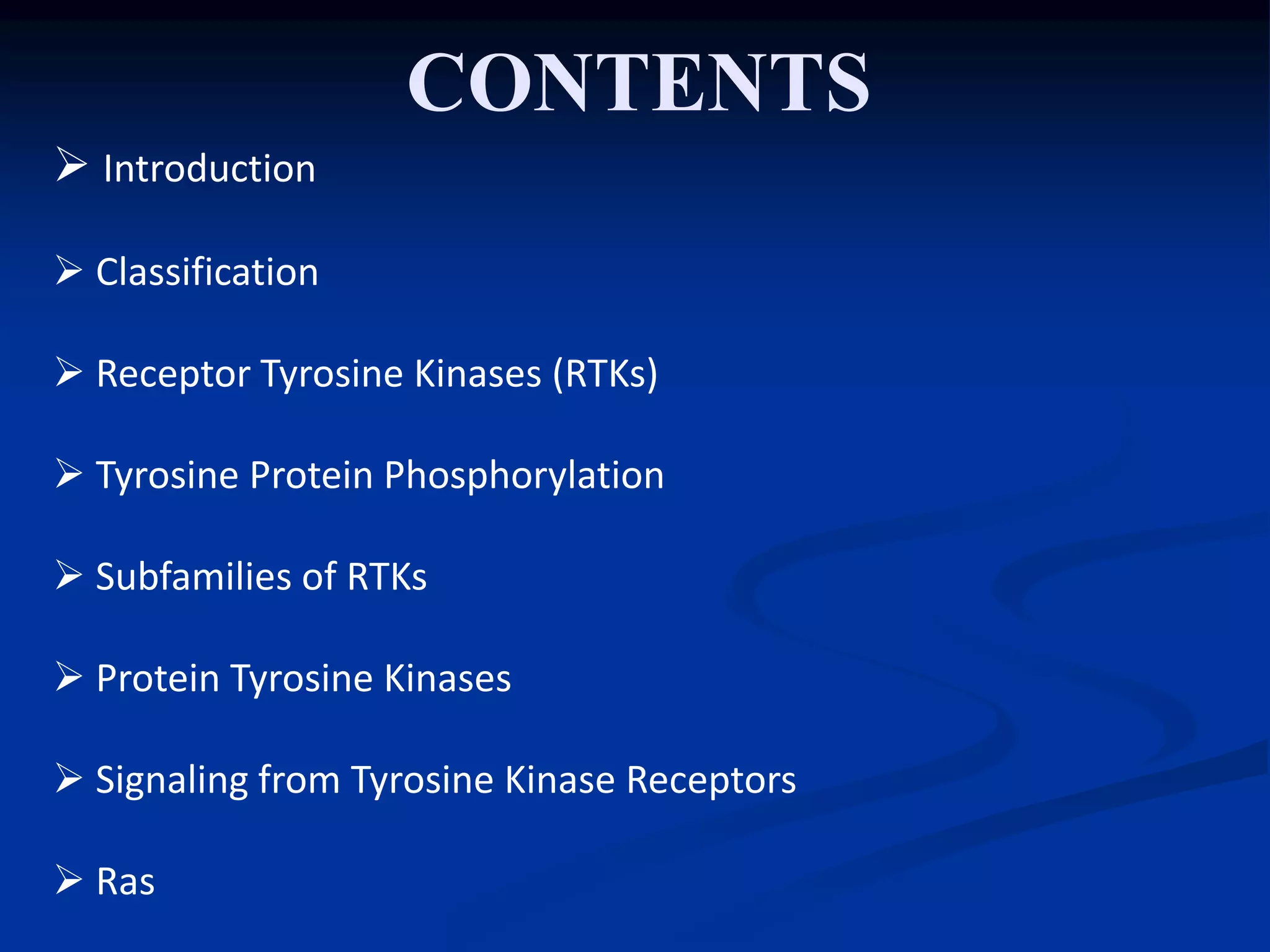 CONTENTS

➢ Introduction

➢ Classification

➢ Receptor Tyrosine Kinases (RTKs)

➢ Tyrosine Protein Phosphorylation

➢ Subfamilies of RTKs

➢ Protein Tyrosine Kinases

➢ Signaling from Tyrosine Kinase Receptors

➢ Ras